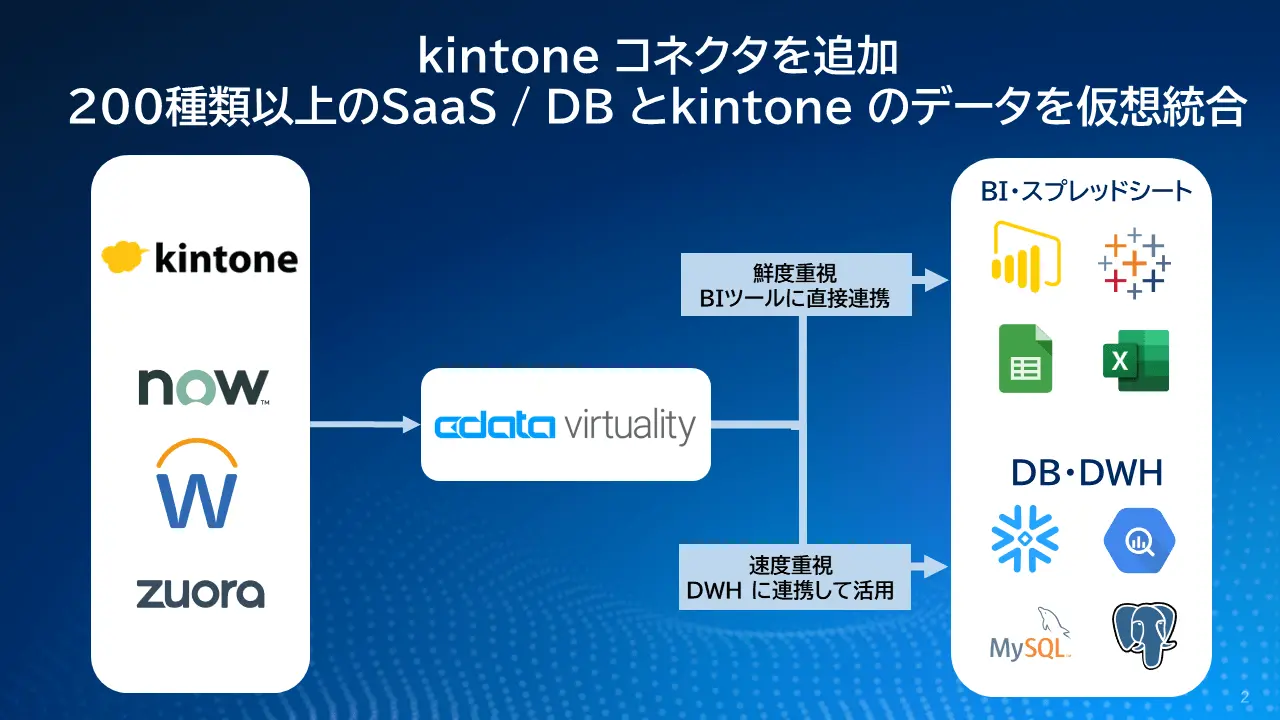 kintone コネクタを追加
200種類以上のSaaS / DB とkintone のデータを仮想統合

kintone

now

W

zuora

cdata virtuality

鮮度重視
BIツールに直接連携

速度重視
DWH に連携して活用

BI・スプレッドシート

X

DB・DWH

MySQL

2